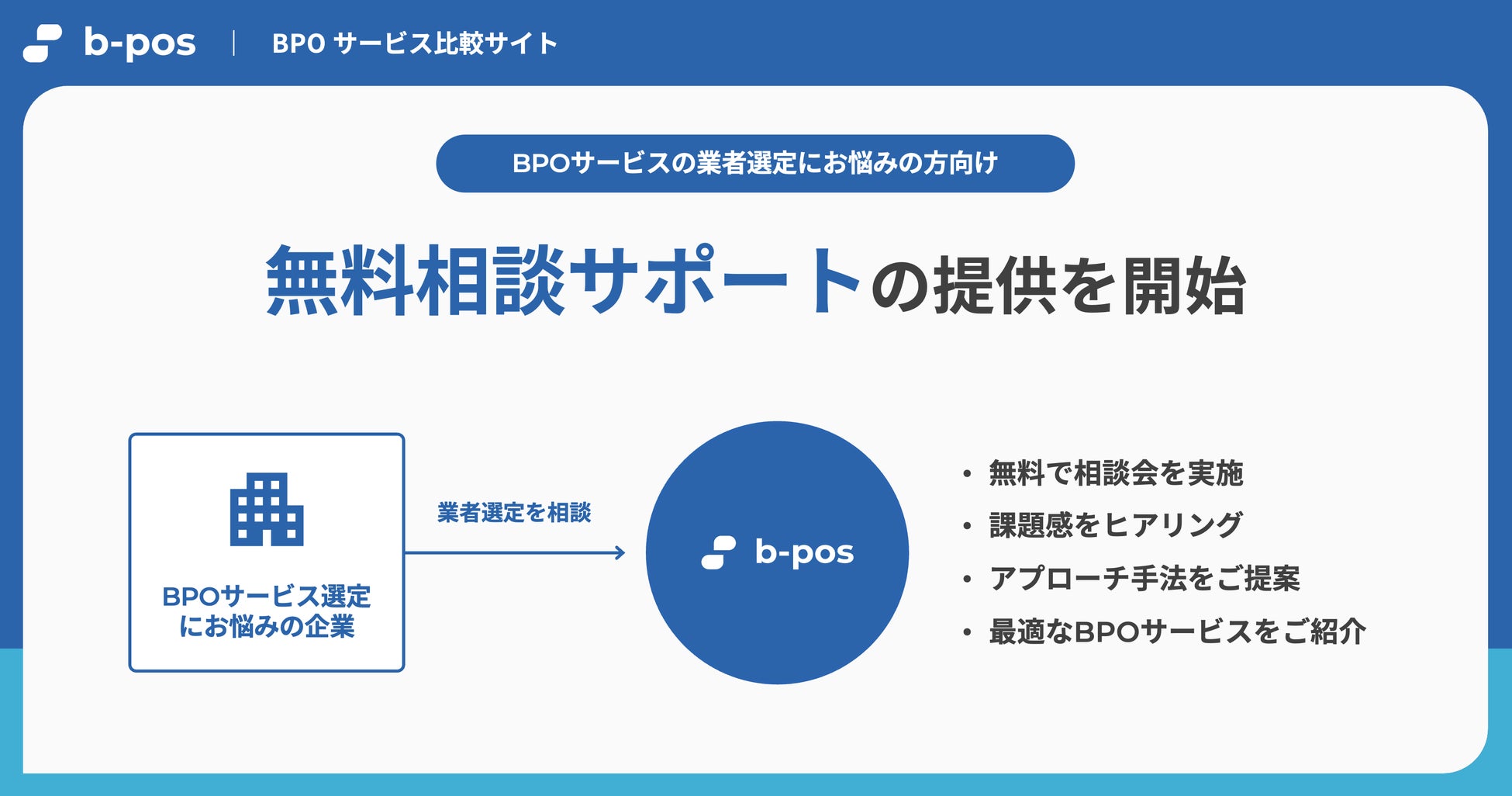 b-pos | BPO サービス比較サイト

BPOサービスの業者選定にお悩みの方向け

無料相談サポートの提供を開始

BPOサービス選定にお悩みの企業

業者選定を相談

b-pos

• 無料で相談会を実施
• 課題感をヒアリング
• アプローチ手法をご提案
• 最適なBPOサービスをご紹介